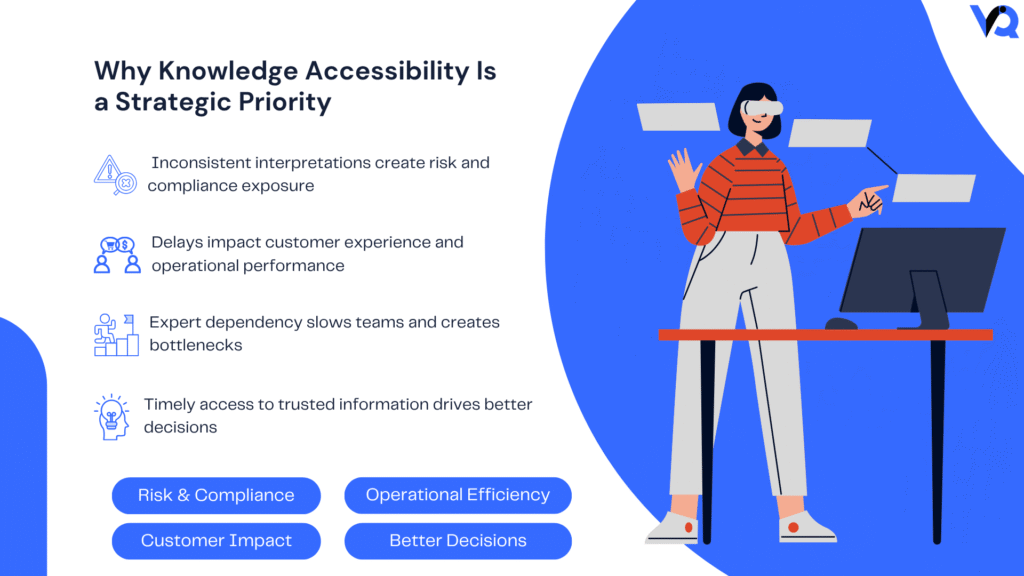 VQ

Why Knowledge Accessibility Is a Strategic Priority

Inconsistent interpretations create risk and compliance exposure

Delays impact customer experience and operational performance

Expert dependency slows teams and creates bottlenecks

Timely access to trusted information drives better decisions

Risk & Compliance

Operational Efficiency

Customer Impact

Better Decisions